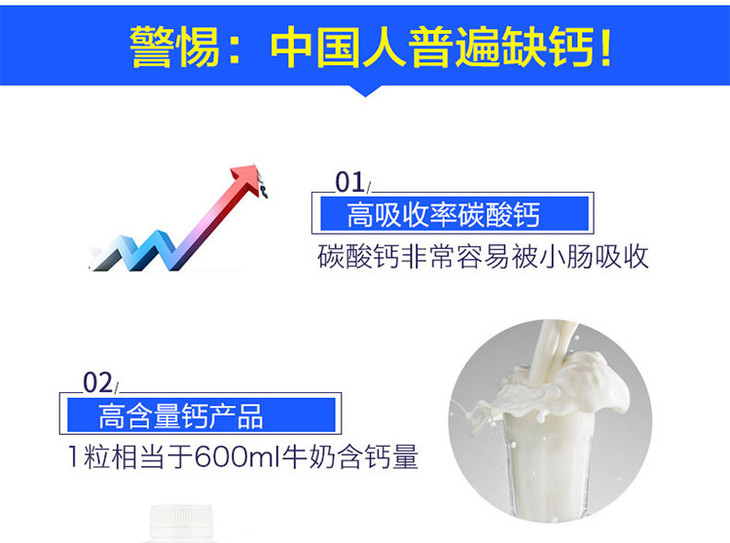 警惕：中国人普遍缺钙！

01/
高吸收率碳酸钙
碳酸钙非常容易被小肠吸收

02/
高含量钙产品
1粒相当于600ml牛奶含钙量